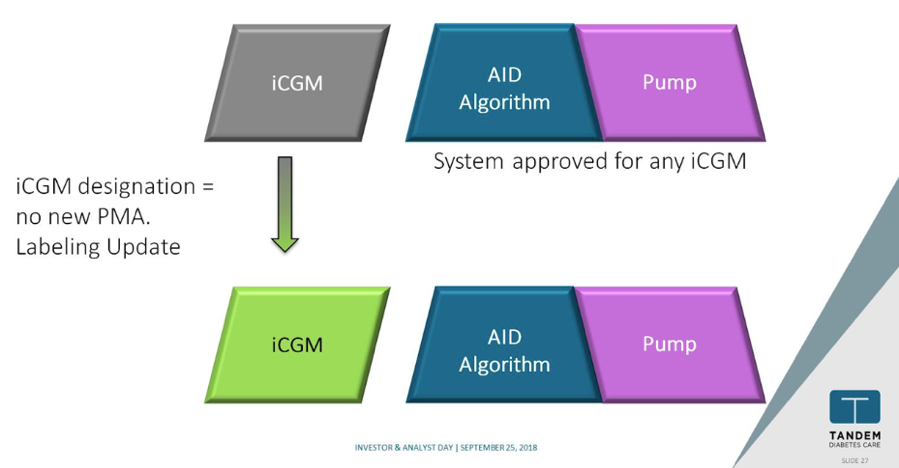 iCGM

AID Algorithm

Pump

System approved for any iCGM

iCGM designation = no new PMA. Labeling Update

iCGM

AID Algorithm

Pump

INVESTOR & ANALYST DAY | SEPTEMBER 25, 2018

TANDEM DIABETES CARE

SLIDE 27